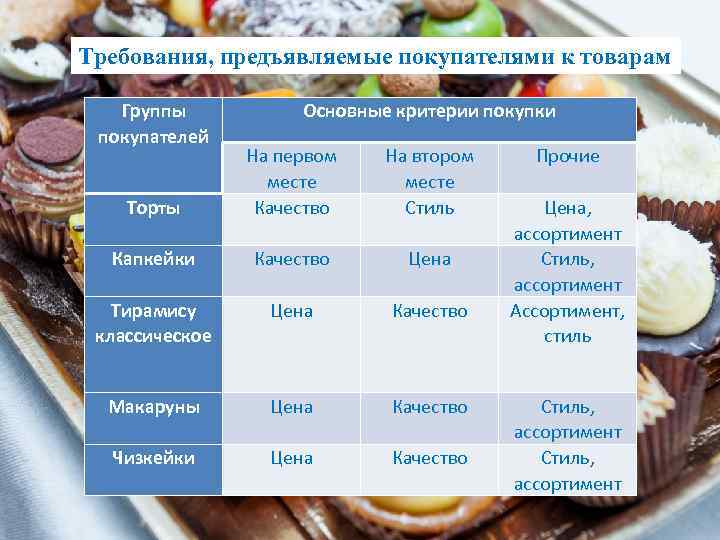 Требования, предъявляемые покупателями к товарам

| Группы покупателей | Основные критерии покупки | | |
|---|---|---|---|
| | На первом месте | На втором месте | Прочие |
| Торты | Качество | Стиль | Цена, ассортимент |
| Капкейки | Качество | Цена | Стиль, ассортимент |
| Тирамису классическое | Цена | Качество | Ассортимент, стиль |
| Макаруны | Цена | Качество | Стиль, ассортимент |
| Чизкейки | Цена | Качество | Стиль, ассортимент |